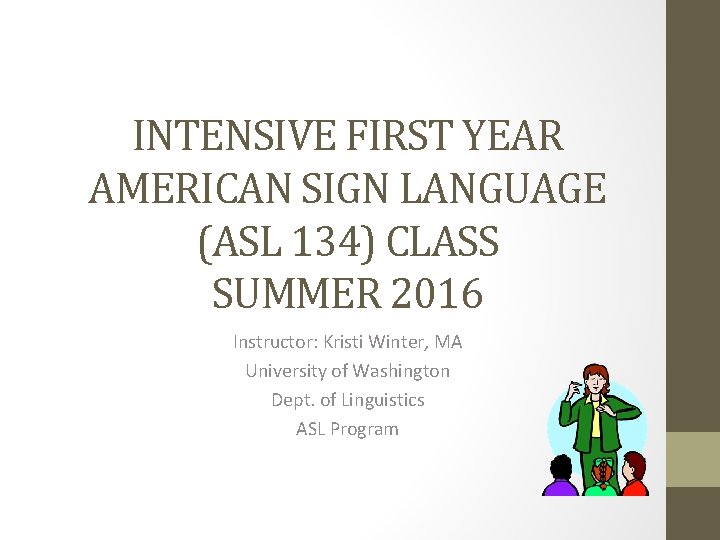 INTENSIVE FIRST YEAR AMERICAN SIGN LANGUAGE (ASL 134) CLASS SUMMER 2016

Instructor: Kristi Winter, MA
University of Washington
Dept. of Linguistics
ASL Program